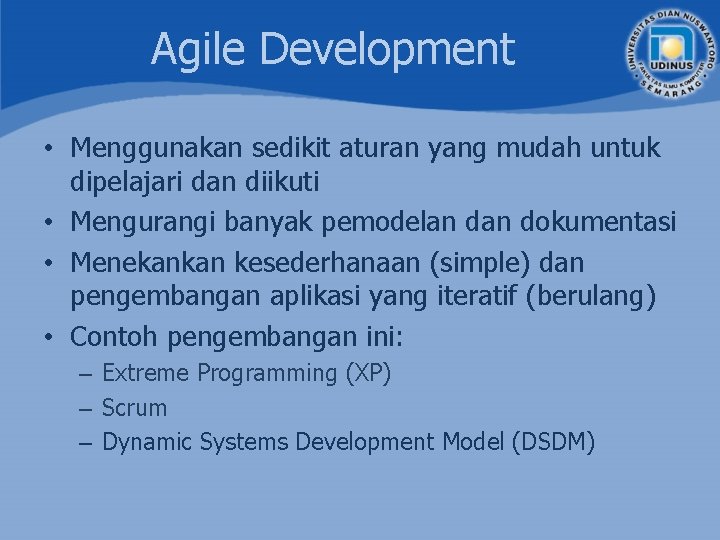 Agile Development

UNIVERSITAS DIAN NUSWANTORO
UDINUS
FAKULTAS ILMU KOMPUTER
SEMARANG

• Menggunakan sedikit aturan yang mudah untuk dipelajari dan diikuti
• Mengurangi banyak pemodelan dan dokumentasi
• Menekankan kesederhanaan (simple) dan pengembangan aplikasi yang iteratif (berulang)
• Contoh pengembangan ini:
– Extreme Programming (XP)
– Scrum
– Dynamic Systems Development Model (DSDM)